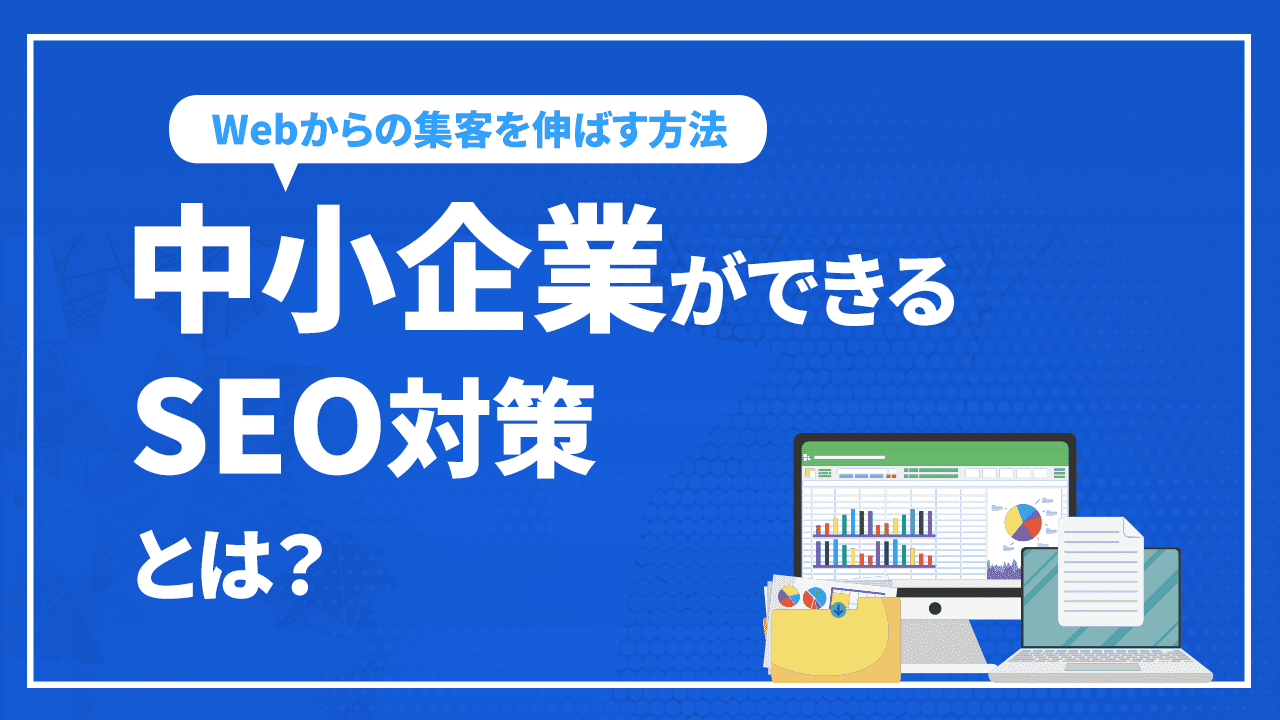 Webからの集客を伸ばす方法

中小企業ができる
SEO対策
とは?